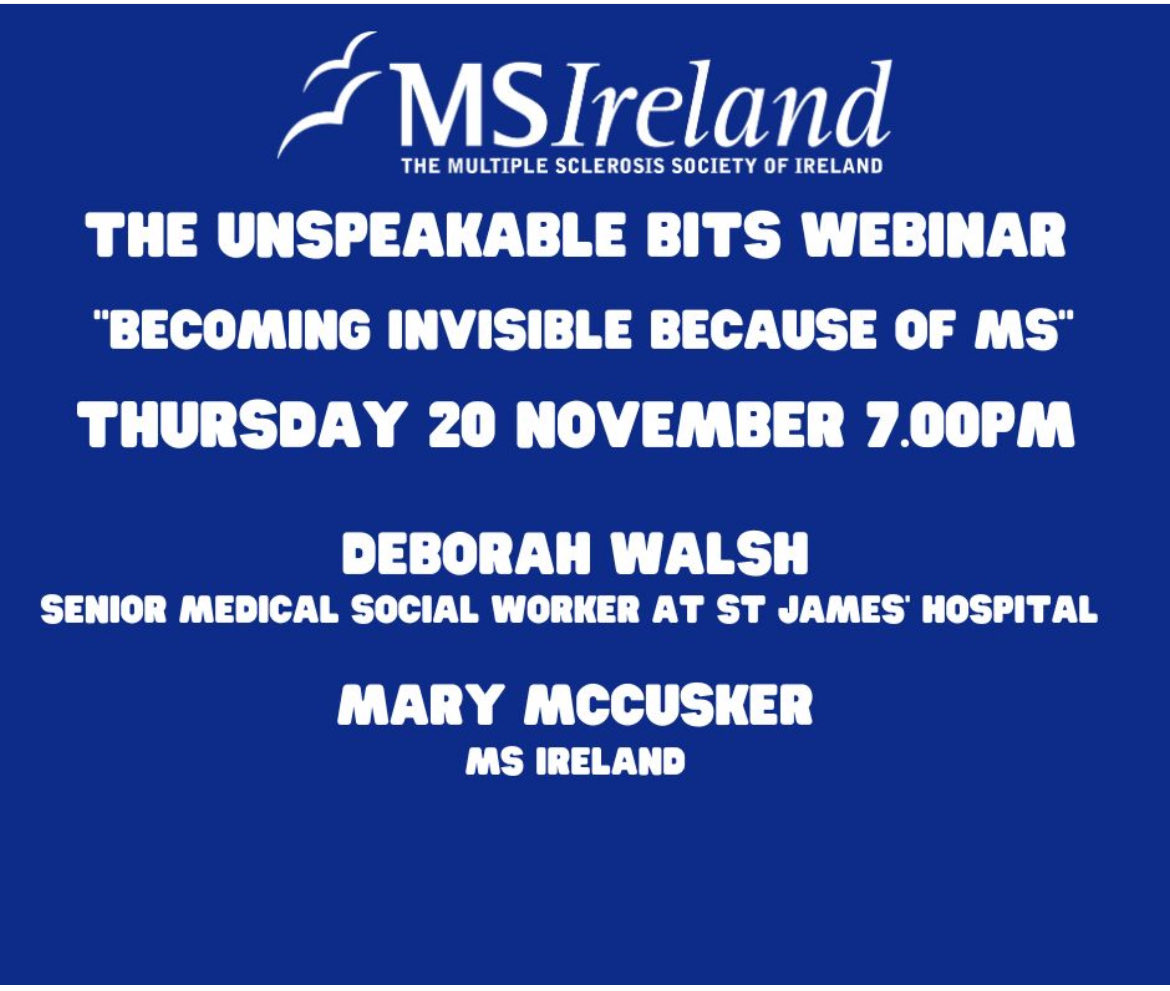 MSIreland
THE MULTIPLE SCLEROSIS SOCIETY OF IRELAND

THE UNSPEAKABLE BITS WEBINAR

"BECOMING INVISIBLE BECAUSE OF MS"

THURSDAY 20 NOVEMBER 7.00PM

DEBORAH WALSH
SENIOR MEDICAL SOCIAL WORKER AT ST JAMES' HOSPITAL

MARY MCCUSKER
MS IRELAND